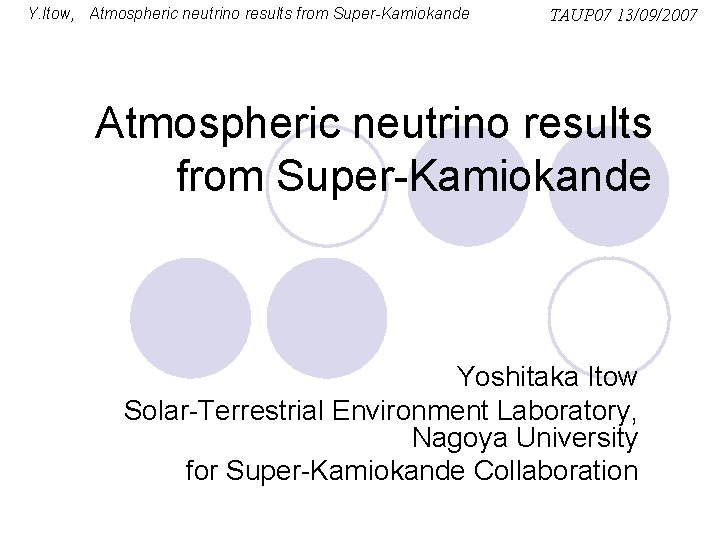 Y.Itow, Atmospheric neutrino results from Super-Kamiokande TAUP07 13/09/2007

Atmospheric neutrino results from Super-Kamiokande

Yoshitaka Itow
Solar-Terrestrial Environment Laboratory, Nagoya University
for Super-Kamiokande Collaboration